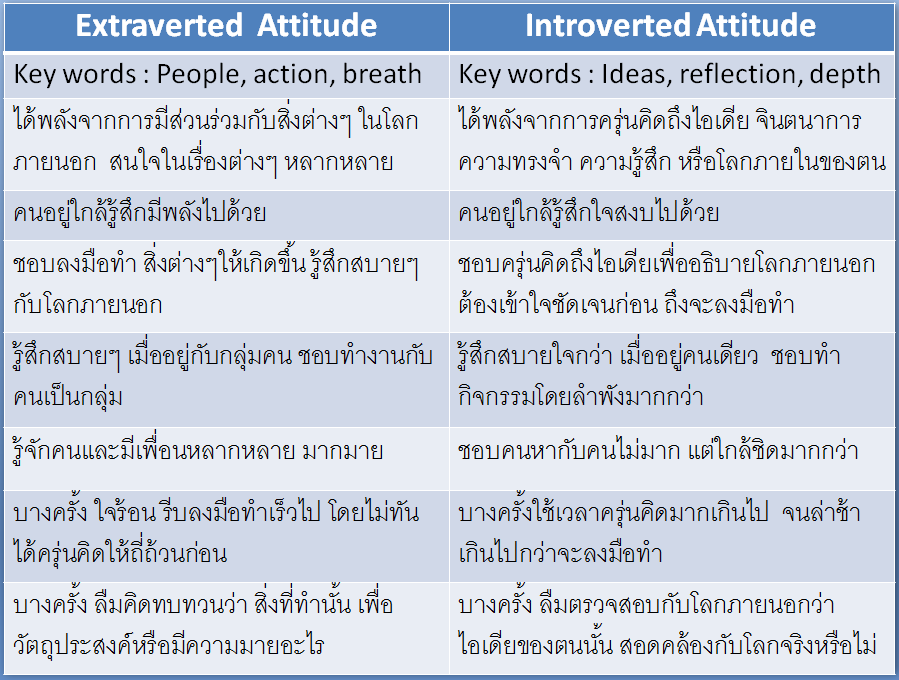 | Extraverted Attitude | Introverted Attitude |
|---|---|
| Key words : People, action, breath | Key words : Ideas, reflection, depth |
| ได้พลังจากการมีส่วนร่วมกับสิ่งต่างๆ ในโลกภายนอก สนใจในเรื่องต่างๆ หลากหลาย | ได้พลังจากการครุ่นคิดถึงไอเดีย จินตนาการ ความทรงจำ ความรู้สึก หรือโลกภายในของตน |
| คนอยู่ใกล้รู้สึกมีพลังไปด้วย | คนอยู่ใกล้รู้สึกใจสงบไปด้วย |
| ชอบลงมือทำ สิ่งต่างๆให้เกิดขึ้น รู้สึกสบายๆ กับโลกภายนอก | ชอบครุ่นคิดถึงไอเดียเพื่ออธิบายโลกภายนอก ต้องเข้าใจชัดเจนก่อน ถึงจะลงมือทำ |
| รู้สึกสบายๆ เมื่ออยู่กับกลุ่มคน ชอบทำงานกับคนเป็นกลุ่ม | รู้สึกสบายใจกว่า เมื่ออยู่คนเดียว ชอบทำกิจกรรมโดยลำพังมากกว่า |
| รู้จักคนและมีเพื่อนหลากหลาย มากมาย | ชอบคนหากับคนไม่มาก แต่ใกล้ชิดมากกว่า |
| บางครั้ง ใจร้อน รีบลงมือทำเร็วไป โดยไม่ทันได้ครุ่นคิดให้ถี่ถ้วนก่อน | บางครั้งใช้เวลาครุ่นคิดมากเกินไป จนล่าช้าเกินไปกว่าจะลงมือทำ |
| บางครั้ง ลืมคิดทบทวนว่า สิ่งที่ทำนั้น เพื่อวัตถุประสงค์หรือมีความมายอะไร | บางครั้ง ลืมตรวจสอบกับโลกภายนอกว่า ไอเดียของตนนั้น สอดคล้องกับโลกจริงหรือไม่ |